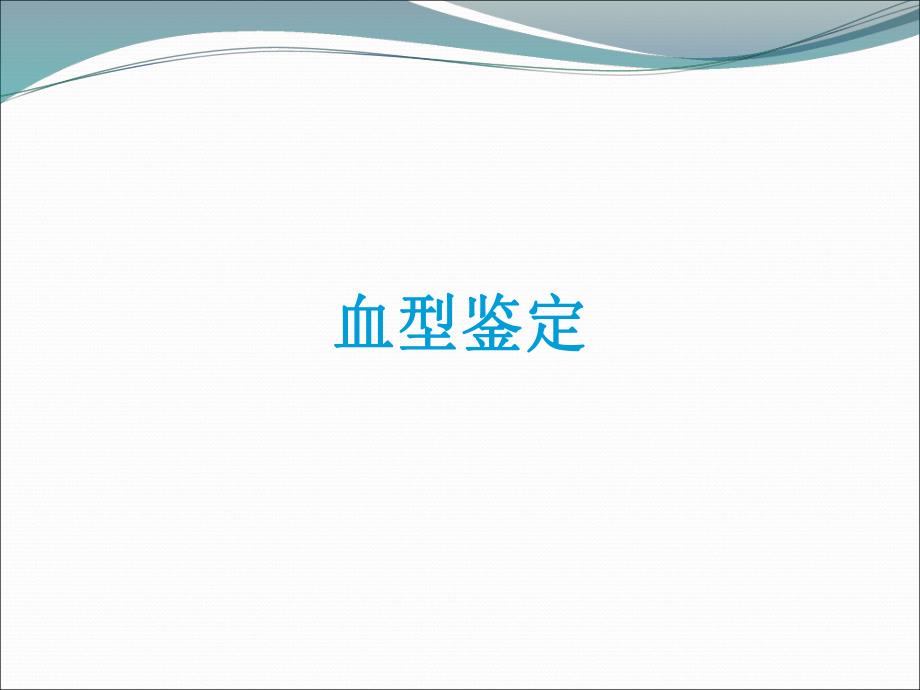 血型鉴定